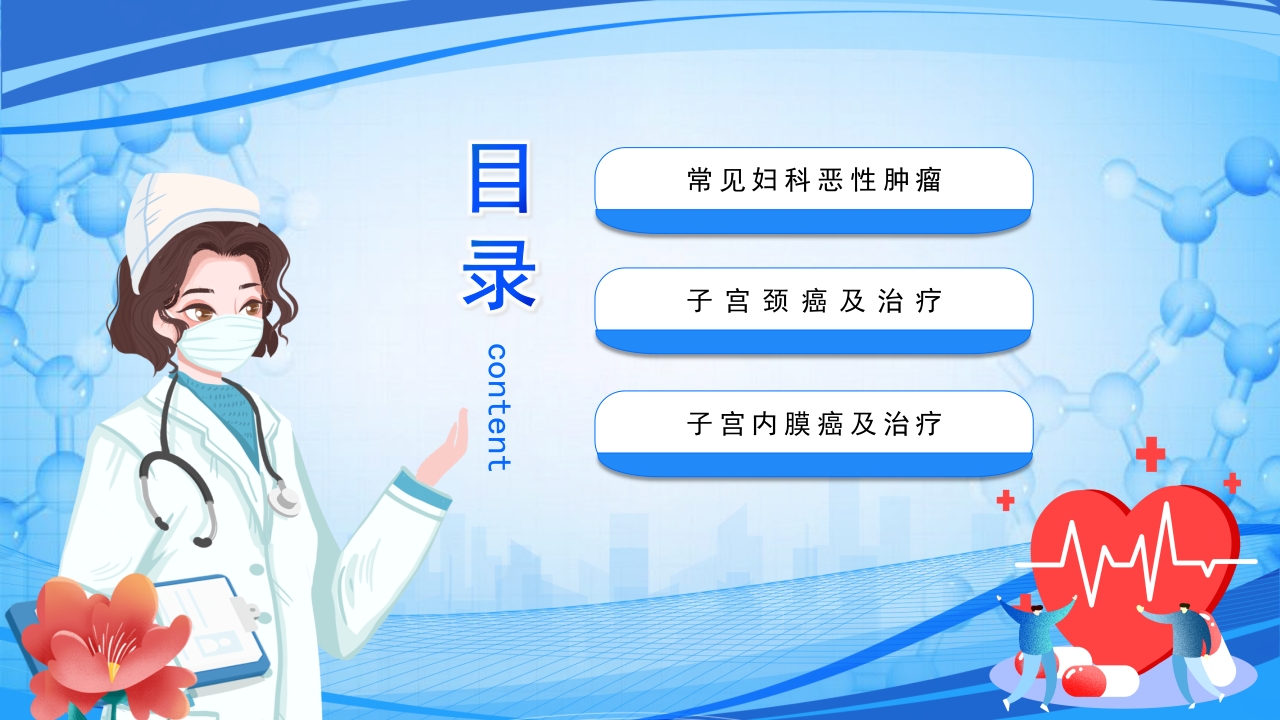 目录

content

常见妇科恶性肿瘤

子宫颈癌及治疗

子宫内膜癌及治疗